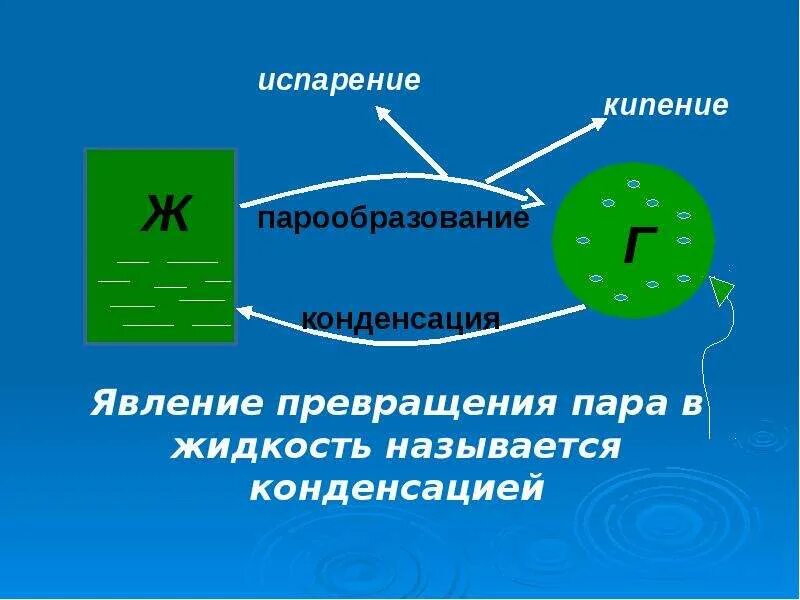 испарение

кипение

Ж

парообразование

Г

конденсация

Явление превращения пара в жидкость называется конденсацией